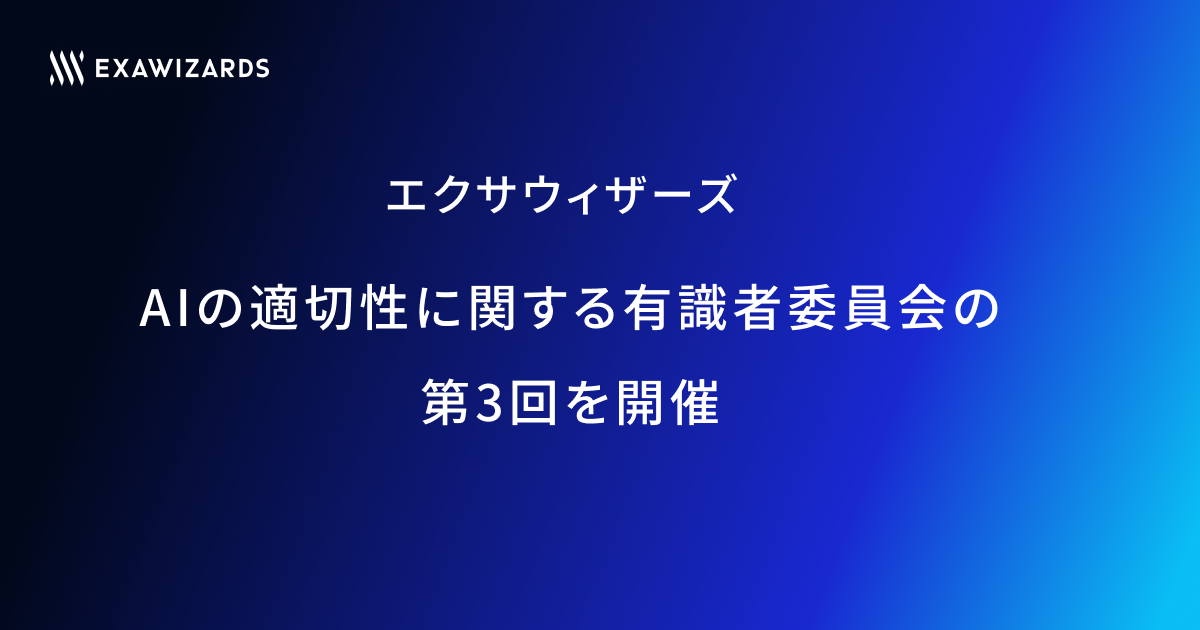 EXAWIZARDS

エクサウィザーズ

AIの適切性に関する有識者委員会の第3回を開催